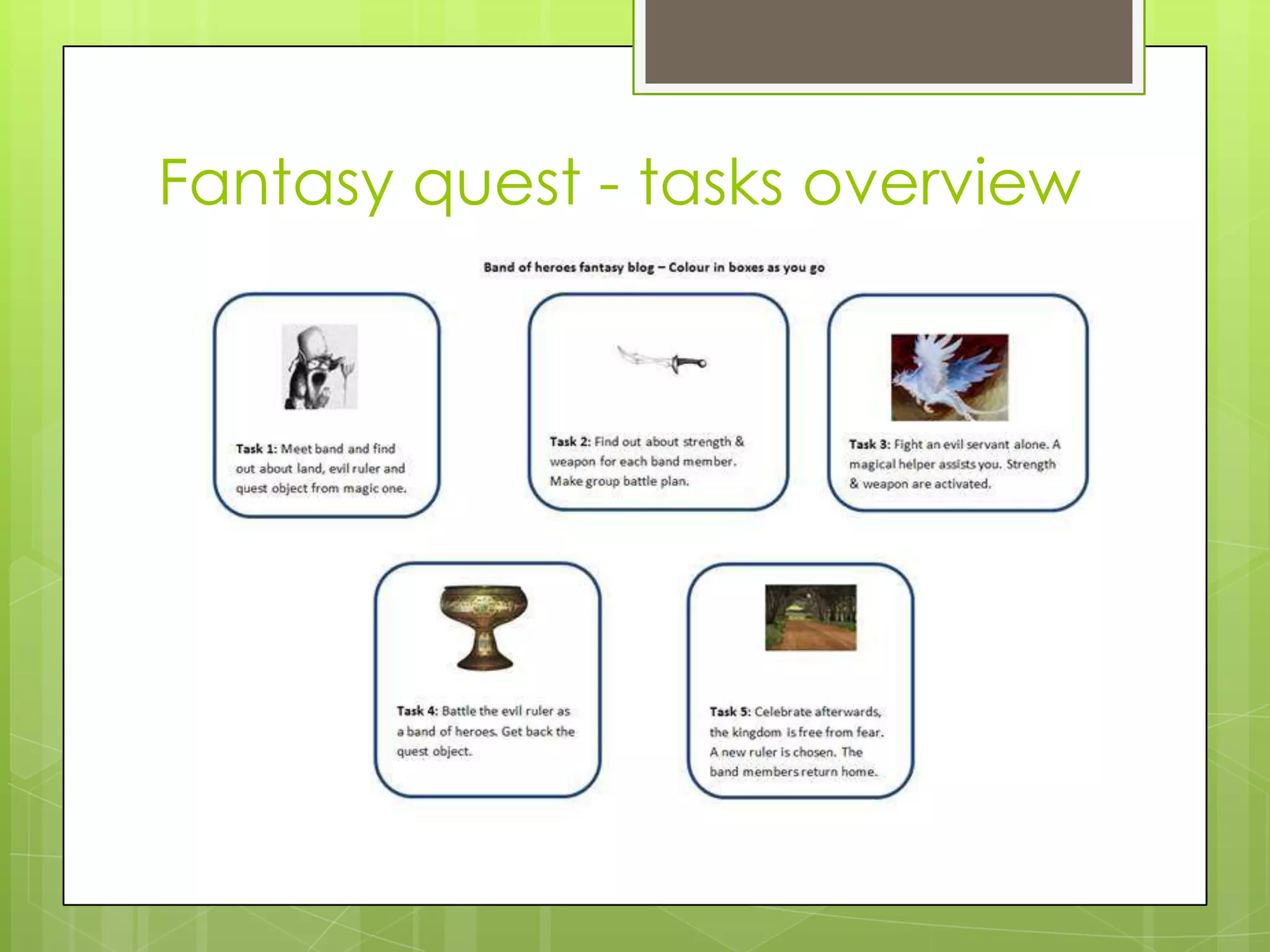 Fantasy quest - tasks overview

Band of heroes fantasy blog – Colour in boxes as you go

Task 1: Meet band and find out about land, evil ruler and quest object from magic one.

Task 2: Find out about strength & weapon for each band member. Make group battle plan.

Task 3: Fight an evil servant alone. A magical helper assists you. Strength & weapon are activated.

Task 4: Battle the evil ruler as a band of heroes. Get back the quest object.

Task 5: Celebrate afterwards, the kingdom is free from fear. A new ruler is chosen. The band members return home.